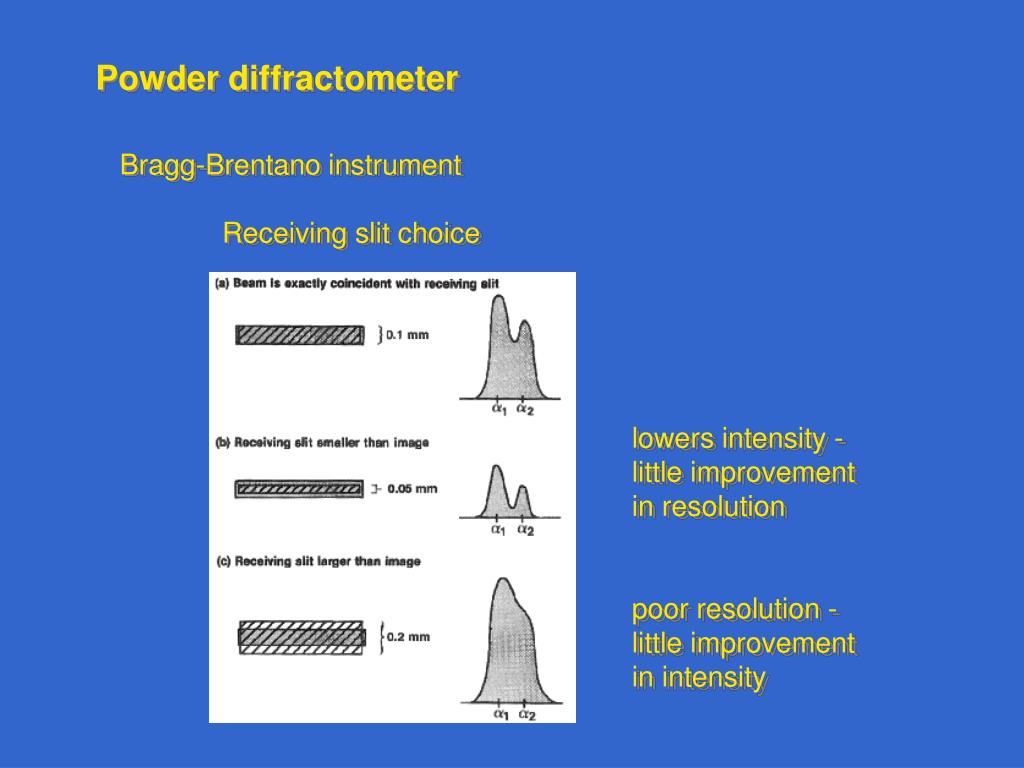 Powder diffractometer

Bragg-Brentano instrument

Receiving slit choice

(a) Beam is exactly coincident with receiving slit

0.1 mm

$\alpha_1$ $\alpha_2$

(b) Receiving slit smaller than image

0.05 mm

$\alpha_1$ $\alpha_2$

(c) Receiving slit larger than image

0.2 mm

$\alpha_1$ $\alpha_2$

lowers intensity - little improvement in resolution

poor resolution - little improvement in intensity